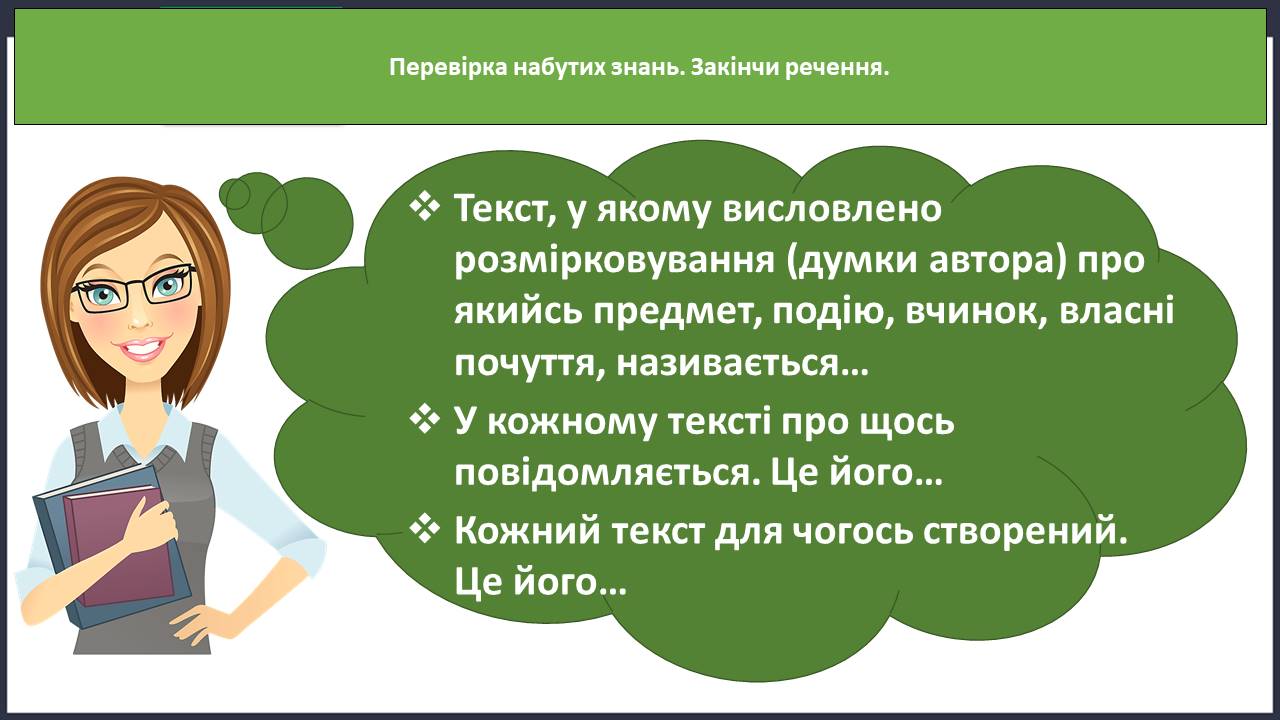 Перевірка набутих знань. Закінчи речення.

❖ Текст, у якому висловлено розмірковування (думки автора) про якийсь предмет, подію, вчинок, власні почуття, називається…

❖ У кожному тексті про щось повідомляється. Це його…

❖ Кожний текст для чогось створений. Це його…